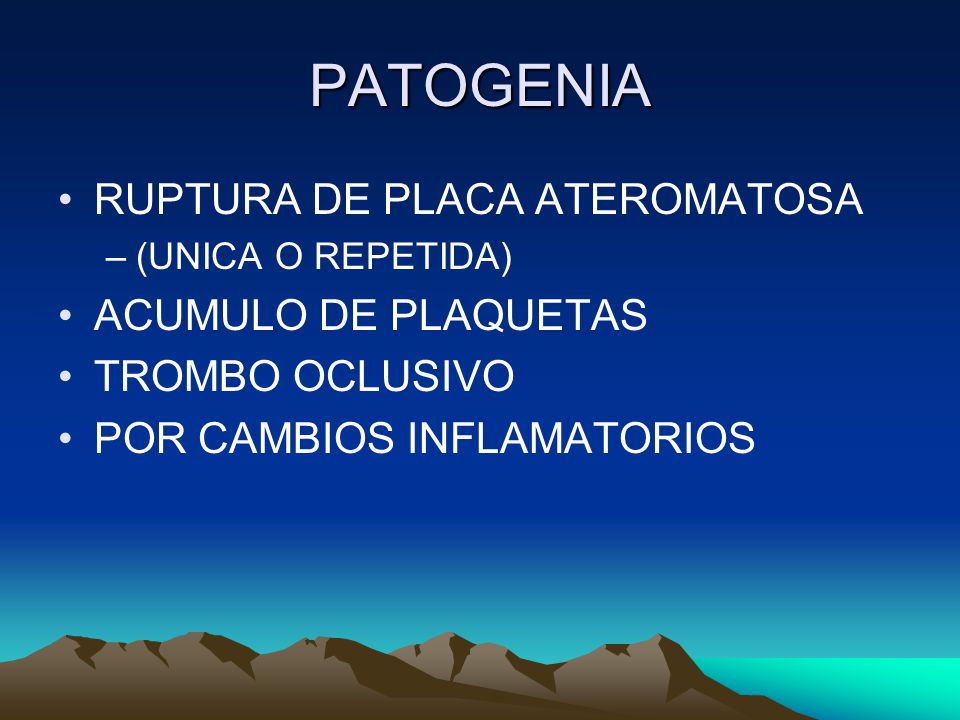 PATOGENIA

• RUPTURA DE PLACA ATEROMATOSA
– (UNICA O REPETIDA)
• ACUMULO DE PLAQUETAS
• TROMBO OCLUSIVO
• POR CAMBIOS INFLAMATORIOS